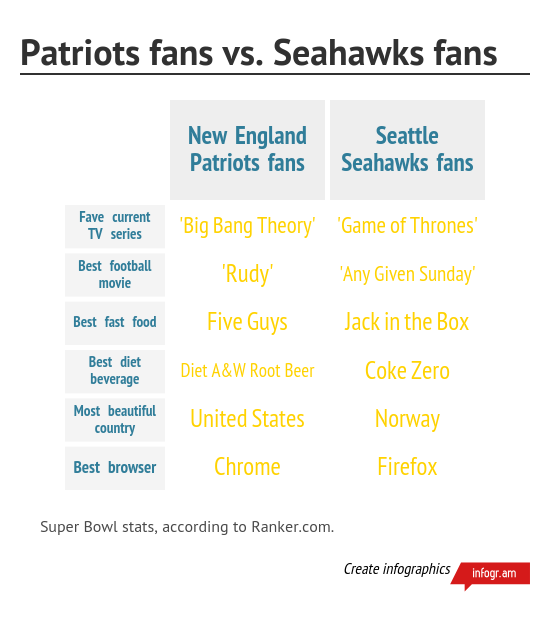 Patriots fans vs. Seahawks fans

| | New England Patriots fans | Seattle Seahawks fans |
|---|---|---|
| Fave current TV series | 'Big Bang Theory' | 'Game of Thrones' |
| Best football movie | 'Rudy' | 'Any Given Sunday' |
| Best fast food | Five Guys | Jack in the Box |
| Best diet beverage | Diet A&W Root Beer | Coke Zero |
| Most beautiful country | United States | Norway |
| Best browser | Chrome | Firefox |

Super Bowl stats, according to Ranker.com.

Create infographics infogr.am